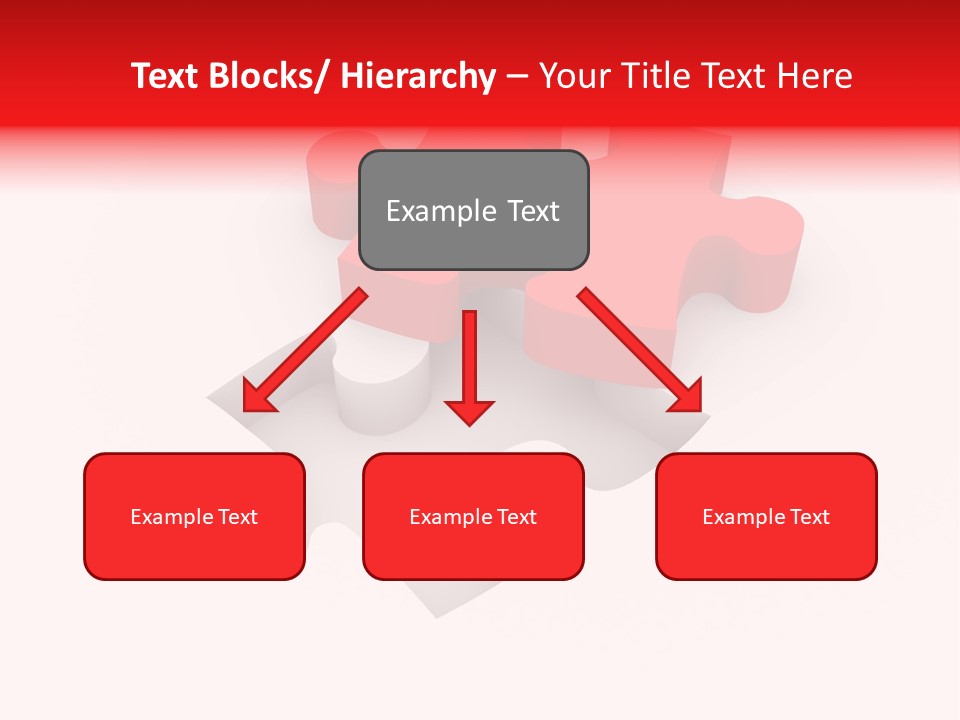 Text Blocks/ Hierarchy – Your Title Text Here

Example Text

Example Text

Example Text

Example Text